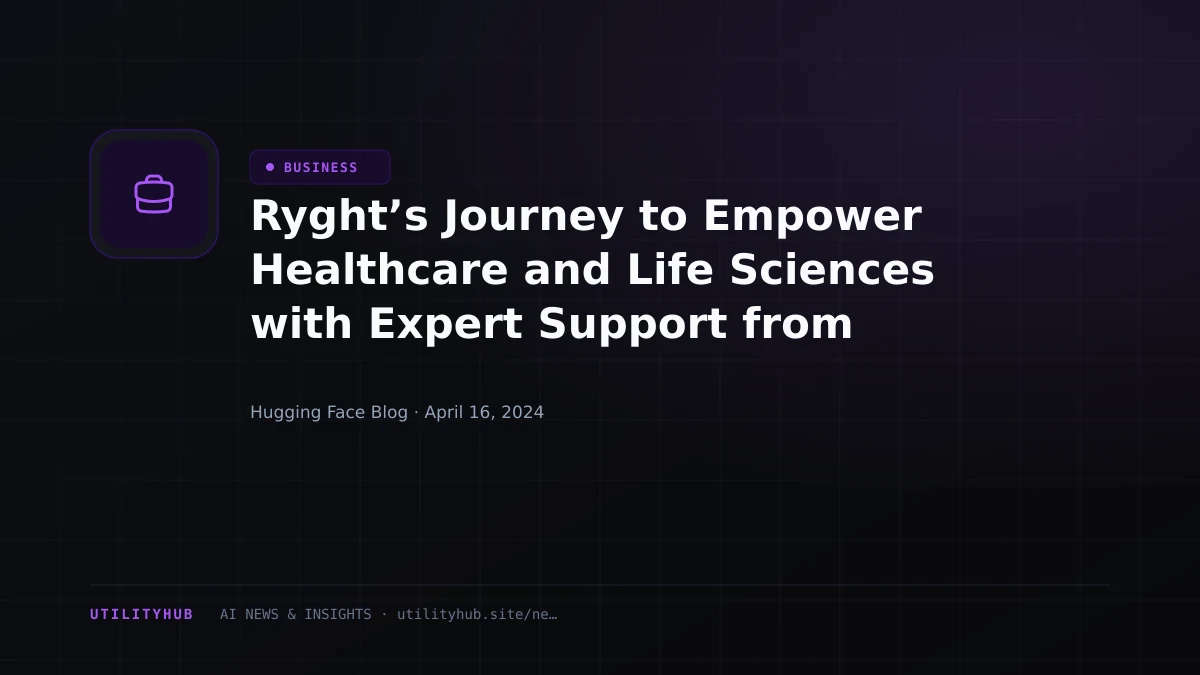 • BUSINESS

Ryght's Journey to Empower Healthcare and Life Sciences with Expert Support from

Hugging Face Blog · April 16, 2024

UTILITYHUB AI NEWS & INSIGHTS · utilityhub.site/ne…